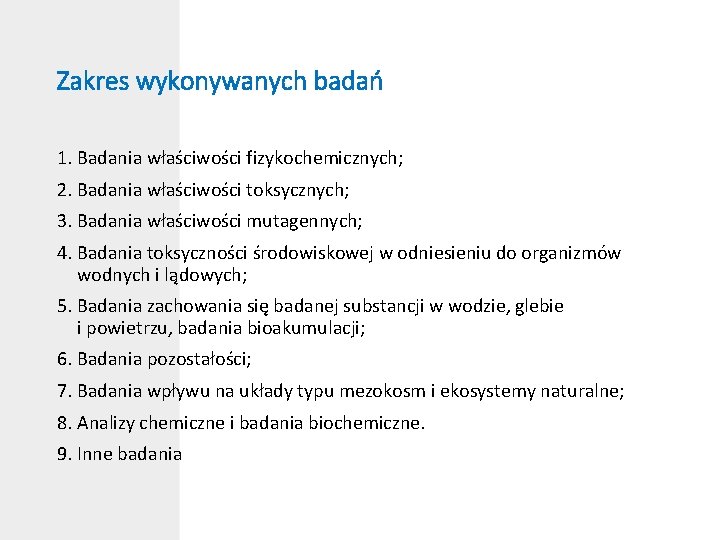 Zakres wykonywanych badań

1. Badania właściwości fizykochemicznych;

2. Badania właściwości toksycznych;

3. Badania właściwości mutagennych;

4. Badania toksyczności środowiskowej w odniesieniu do organizmów wodnych i lądowych;

5. Badania zachowania się badanej substancji w wodzie, glebie i powietrzu, badania bioakumulacji;

6. Badania pozostałości;

7. Badania wpływu na układy typu mezokosm i ekosystemy naturalne;

8. Analizy chemiczne i badania biochemiczne.

9. Inne badania